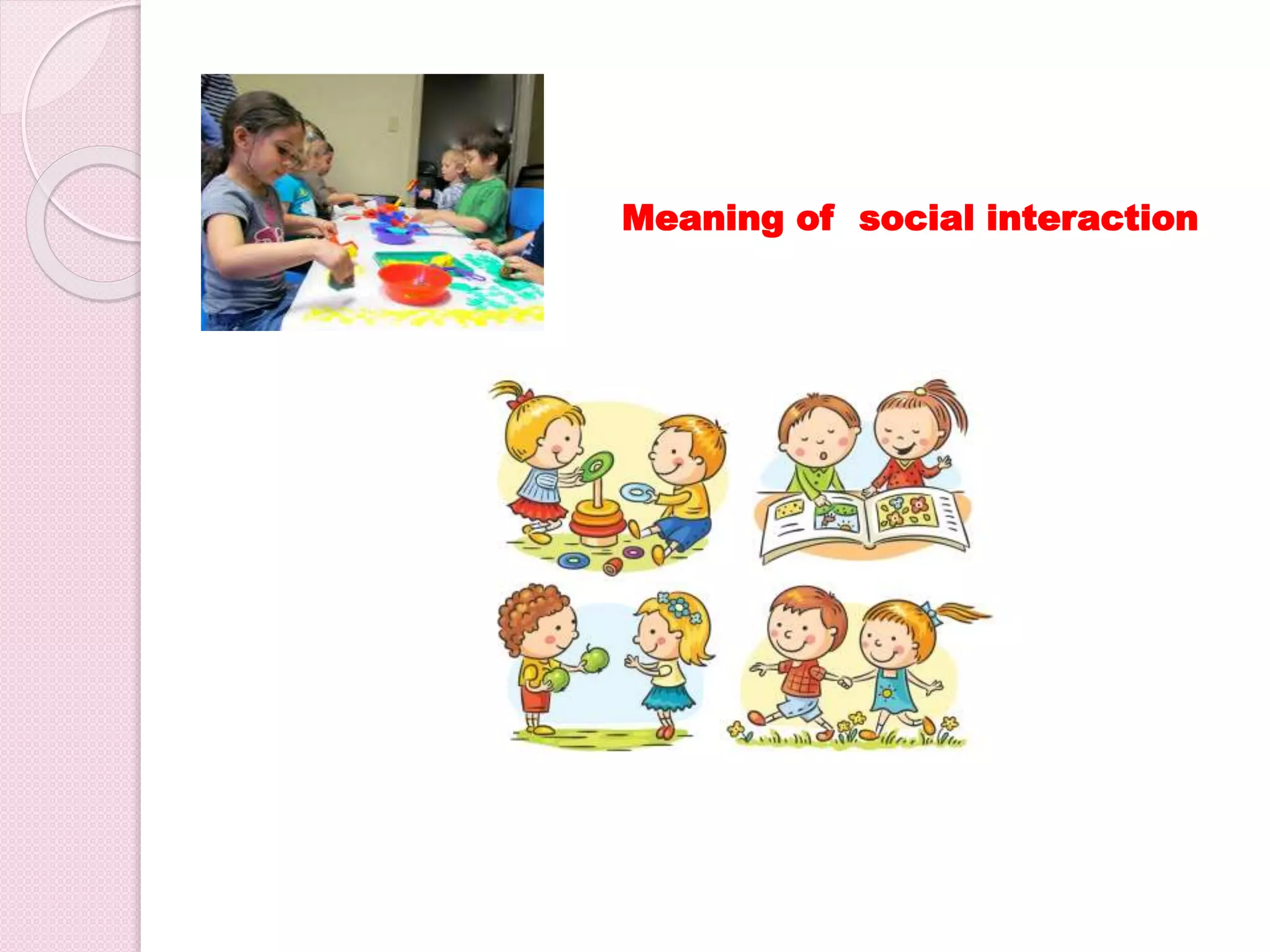 Meaning of social interaction